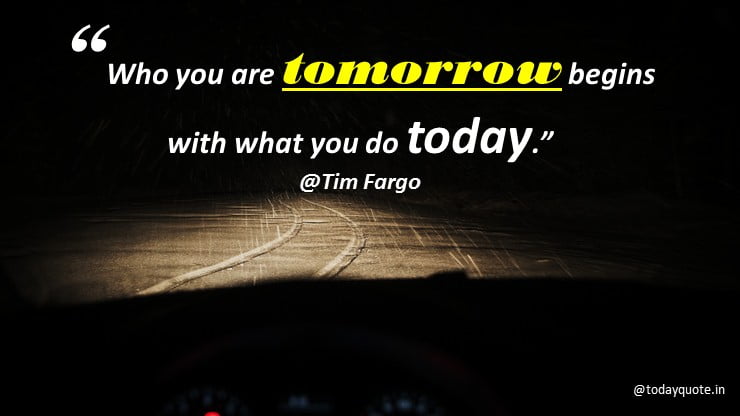 “Who you are tomorrow begins with what you do today.”

@Tim Fargo

@todayquote.in